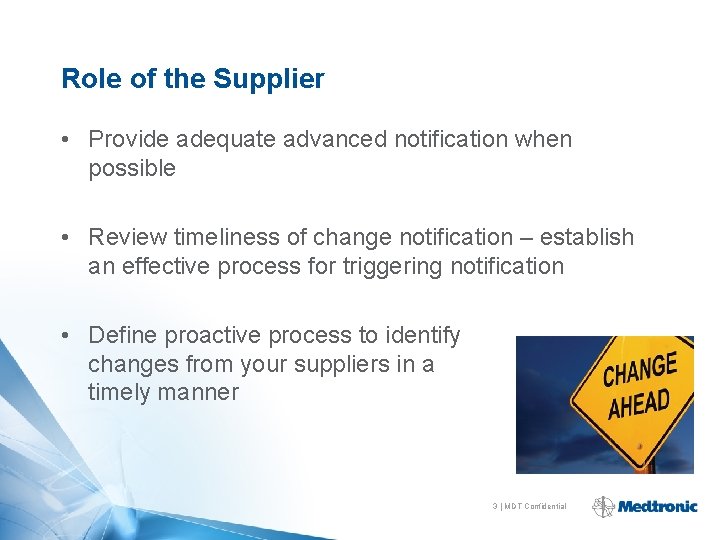 Role of the Supplier

• Provide adequate advanced notification when possible

• Review timeliness of change notification – establish an effective process for triggering notification

• Define proactive process to identify changes from your suppliers in a timely manner

CHANGE AHEAD

3 | MDT Confidential

Medtronic